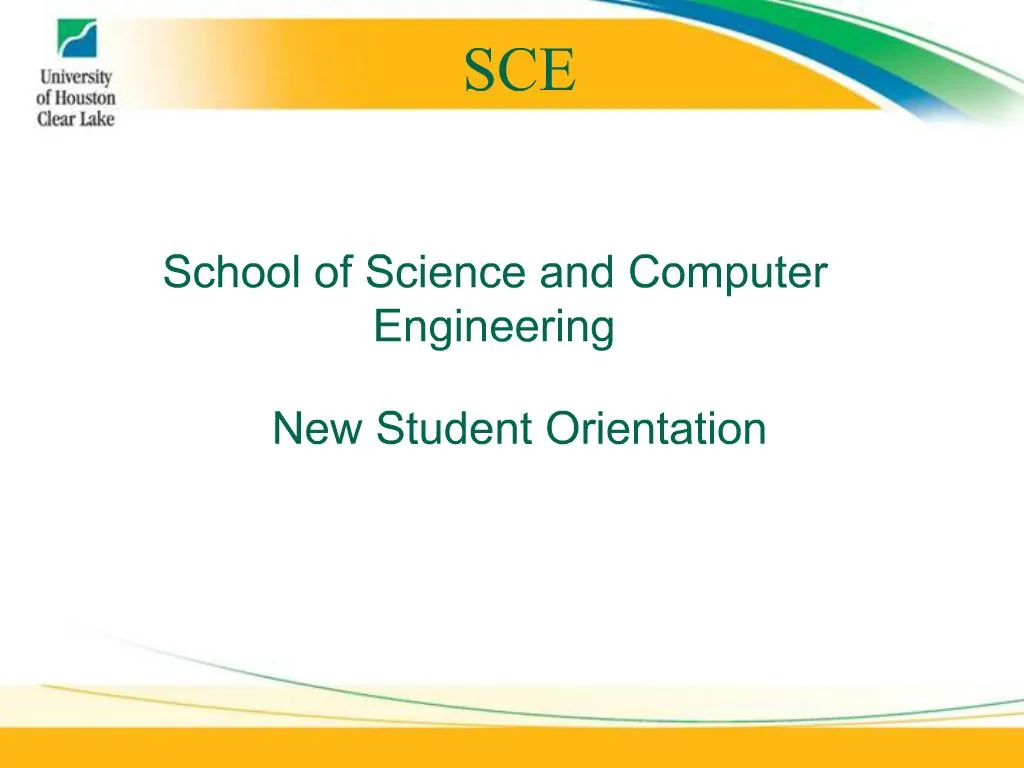 University of Houston Clear Lake

SCE

School of Science and Computer Engineering

New Student Orientation